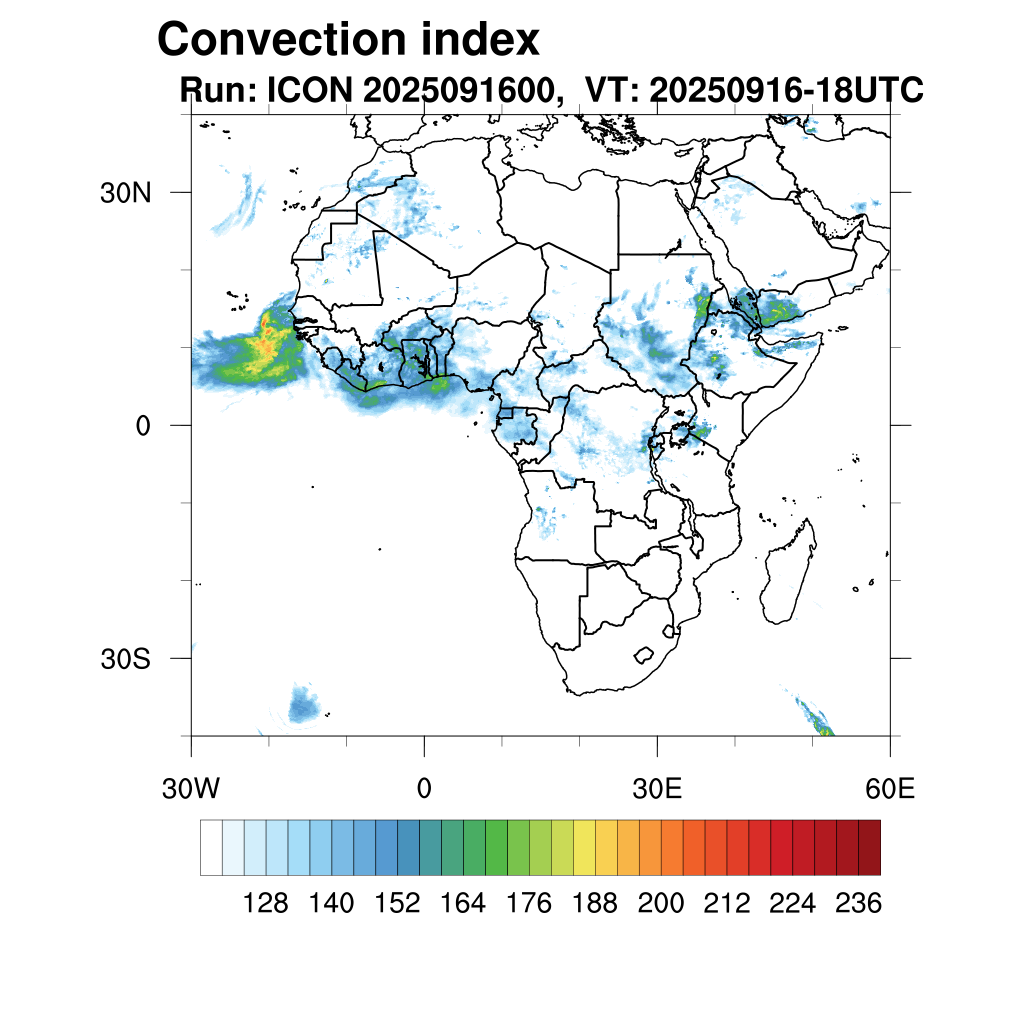 Convection index
Run: ICON 2025091600, VT: 20250916-18UTC

30N
0
30S

30W
0
30E
60E

128 140 152 164 176 188 200 212 224 236